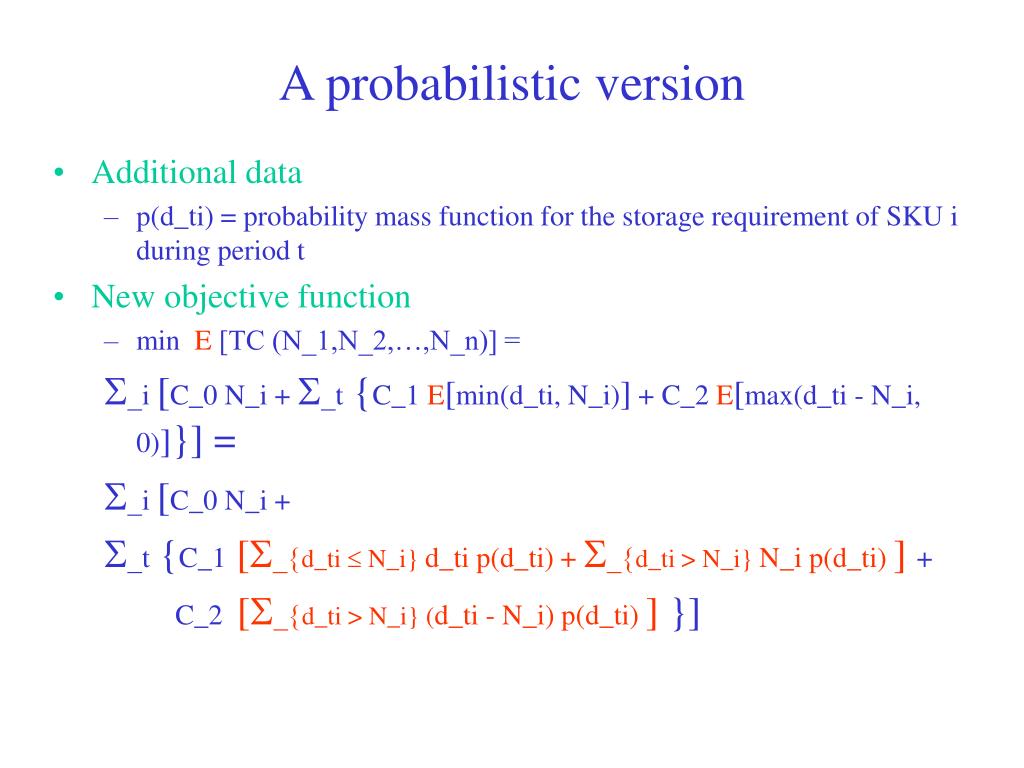 A probabilistic version

• Additional data
  – p(d_ti) = probability mass function for the storage requirement of SKU i during period t

• New objective function
  – min E [TC (N_1,N_2,…,N_n)] =

Σ_i [C_0 N_i + Σ_t {C_1 E[min(d_ti, N_i)] + C_2 E[max(d_ti - N_i, 0)]}] =

Σ_i [C_0 N_i +

Σ_t {C_1 [Σ_{d_ti ≤ N_i} d_ti p(d_ti) + Σ_{d_ti > N_i} N_i p(d_ti) ] +

C_2 [Σ_{d_ti > N_i} (d_ti - N_i) p(d_ti) ] }]